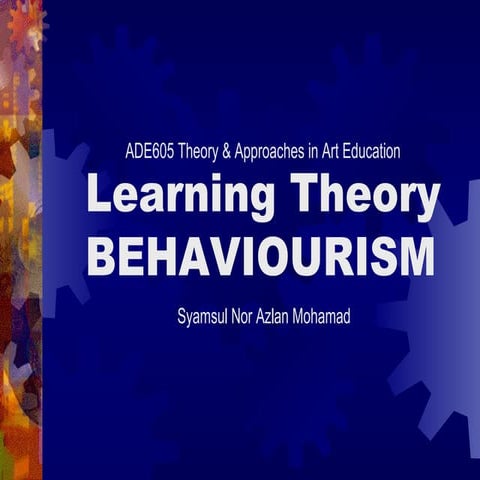 ADE605 Theory & Approaches in Art Education

Learning Theory
BEHAVIOURISM

Syamsul Nor Azlan Mohamad